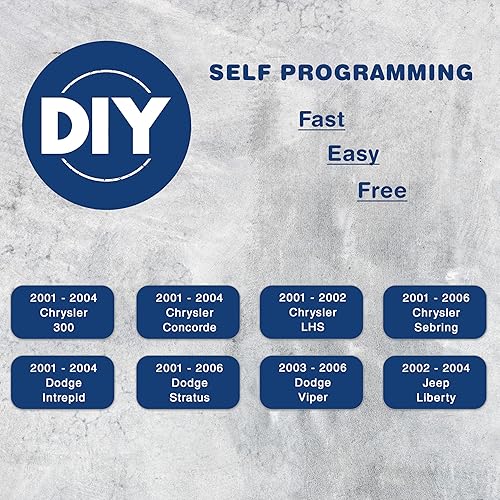 DIY

SELF PROGRAMMING

Fast

Easy

Free

2001 - 2004
Chrysler
300

2001 - 2004
Chrysler
Concorde

2001 - 2002
Chrysler
LHS

2001 - 2006
Chrysler
Sebring

2001 - 2004
Dodge
Intrepid

2001 - 2006
Dodge
Stratus

2003 - 2006
Dodge
Viper

2002 - 2004
Jeep
Liberty